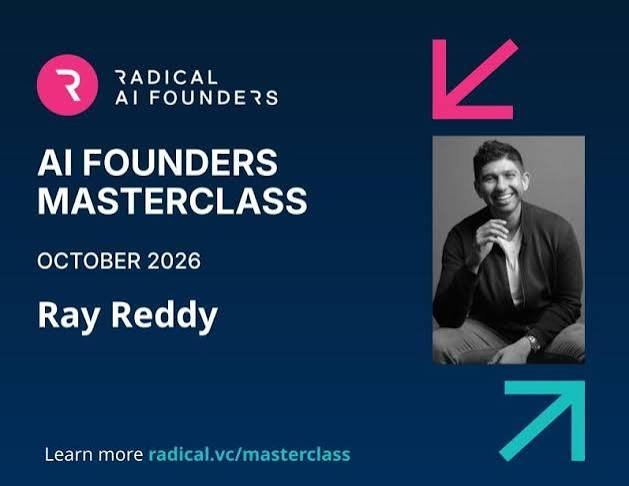 R

RADICAL
AI FOUNDERS

AI FOUNDERS
MASTERCLASS

OCTOBER 2026

Ray Reddy

Learn more radical.vc/masterclass